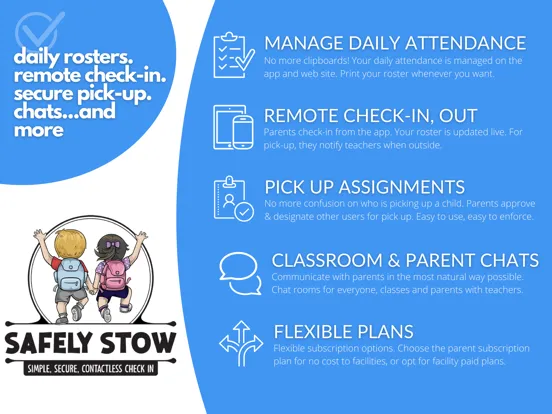 daily rosters. remote check-in. secure pick-up. chats...and more

SAFELY STOW

SIMPLE, SECURE, CONTACTLESS CHECK IN

MANAGE DAILY ATTENDANCE

No more clipboards! Your daily attendance is managed on the app and web site. Print your roster whenever you want.

REMOTE CHECK-IN, OUT

Parents check-in from the app. Your roster is updated live. For pick-up, they notify teachers when outside.

PICK UP ASSIGNMENTS

No more confusion on who is picking up a child. Parents approve & designate other users for pick up. Easy to use, easy to enforce.

CLASSROOM & PARENT CHATS

Communicate with parents in the most natural way possible. Chat rooms for everyone, classes and parents with teachers.

FLEXIBLE PLANS

Flexible subscription options. Choose the parent subscription plan for no cost to facilities, or opt for facility paid plans.